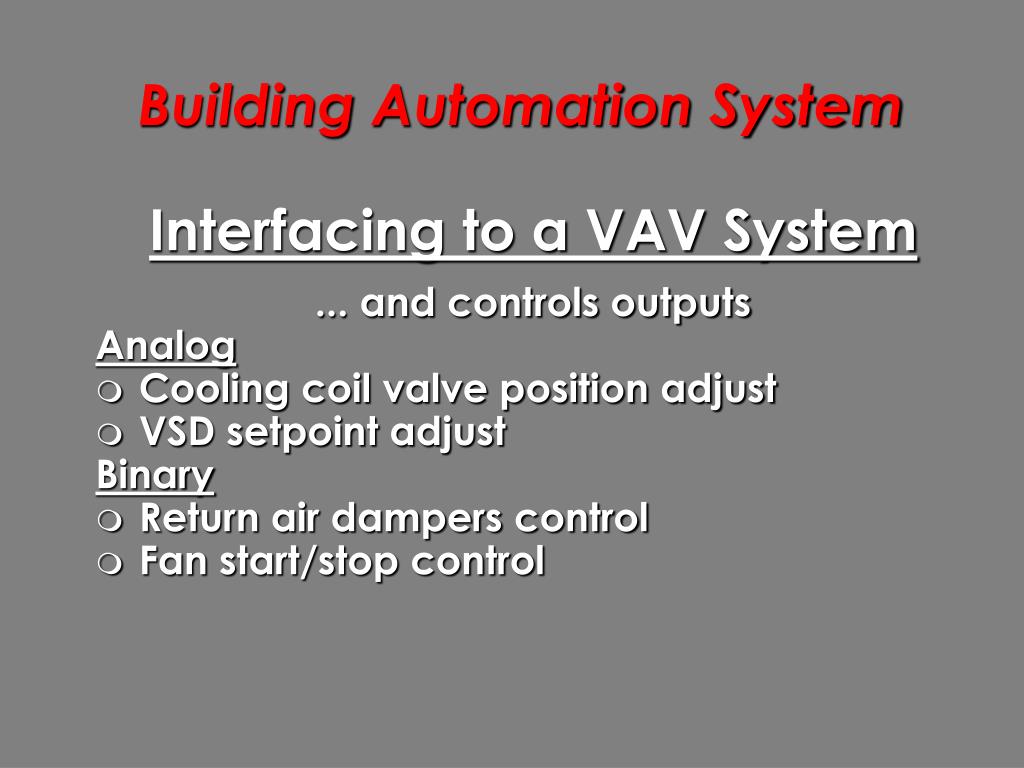 Building Automation System

Interfacing to a VAV System

... and controls outputs

Analog

- Cooling coil valve position adjust
- VSD setpoint adjust

Binary

- Return air dampers control
- Fan start/stop control